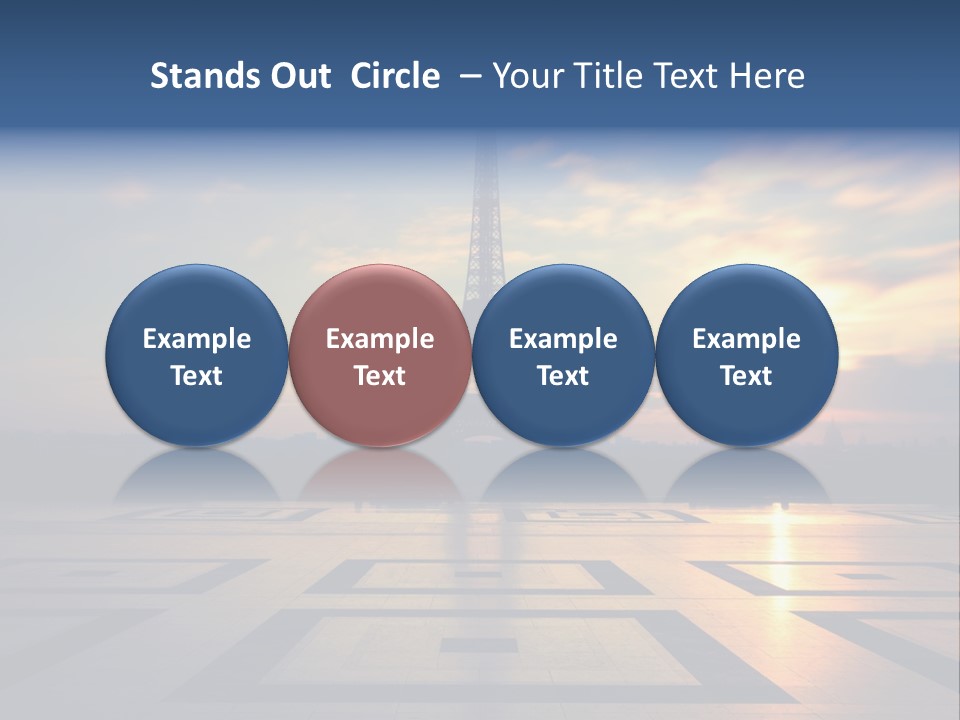 Stands Out Circle – Your Title Text Here

Example Text

Example Text

Example Text

Example Text